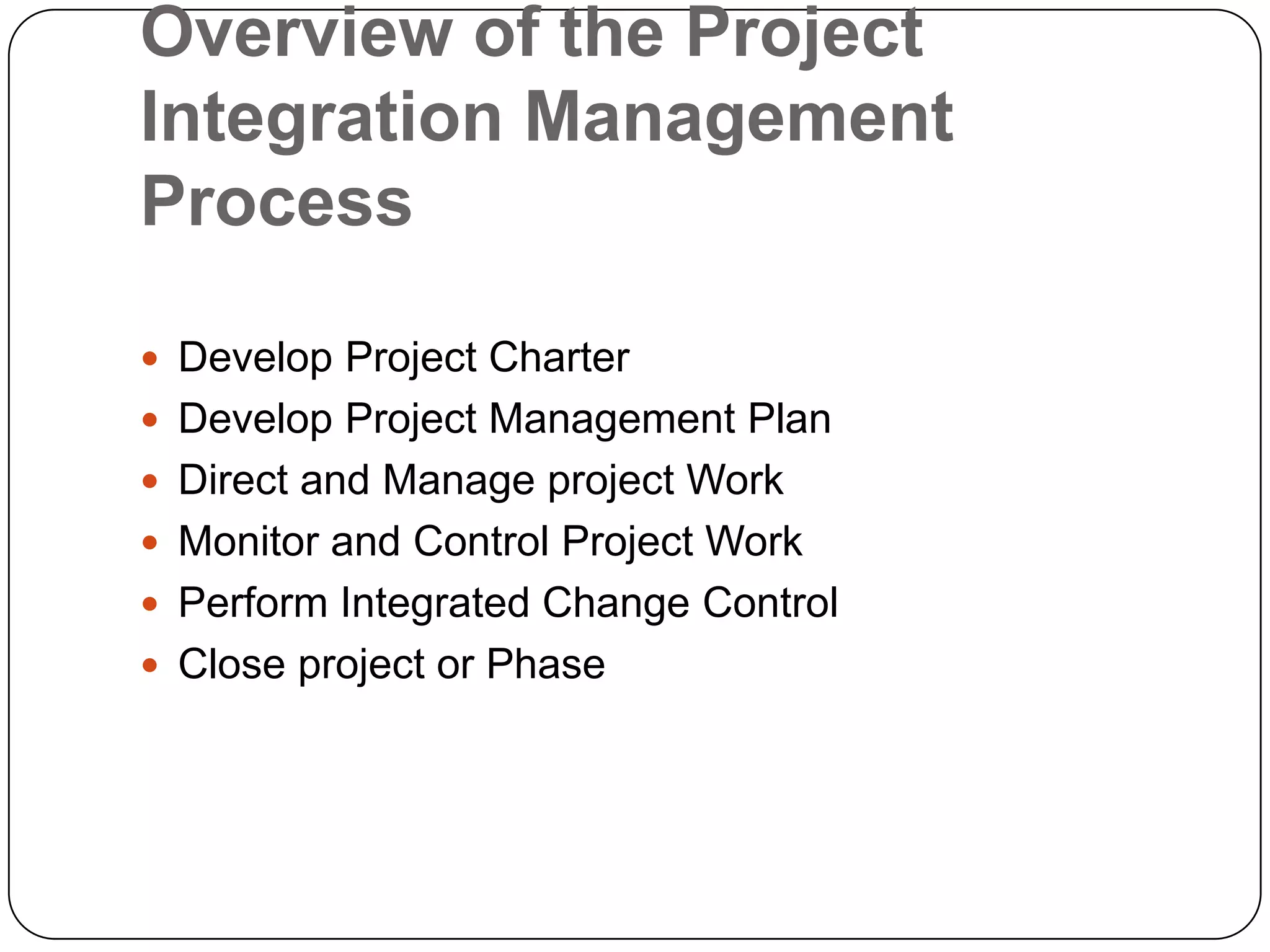 Overview of the Project Integration Management Process

- Develop Project Charter
- Develop Project Management Plan
- Direct and Manage project Work
- Monitor and Control Project Work
- Perform Integrated Change Control
- Close project or Phase